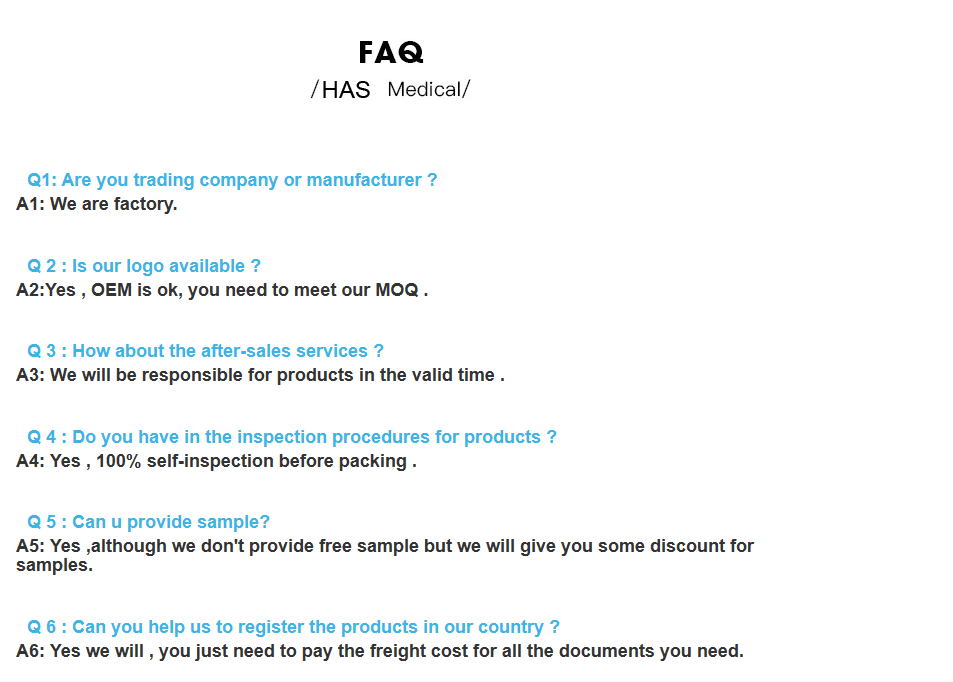 FAQ
/HAS Medical/

Q1: Are you trading company or manufacturer ?
A1: We are factory.

Q 2 : Is our logo available ?
A2:Yes , OEM is ok, you need to meet our MOQ .

Q 3 : How about the after-sales services ?
A3: We will be responsible for products in the valid time .

Q 4 : Do you have in the inspection procedures for products ?
A4: Yes , 100% self-inspection before packing .

Q 5 : Can u provide sample?
A5: Yes ,although we don't provide free sample but we will give you some discount for samples.

Q 6 : Can you help us to register the products in our country ?
A6: Yes we will , you just need to pay the freight cost for all the documents you need.